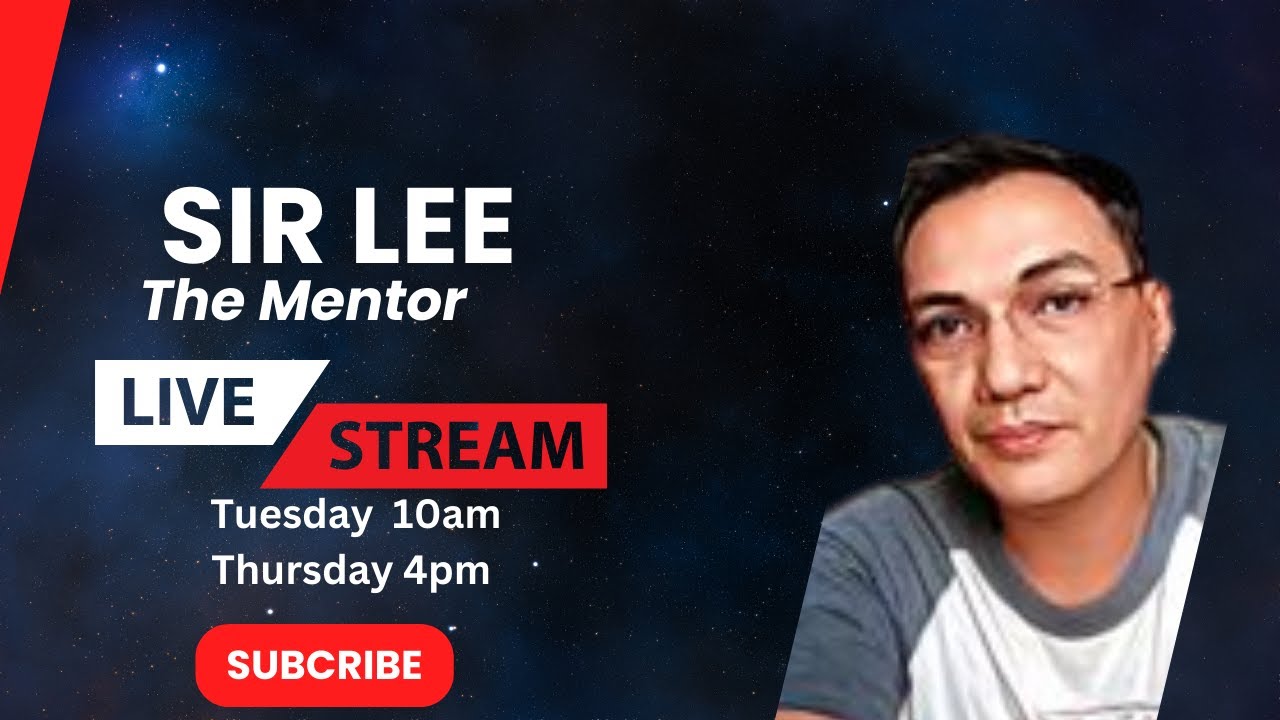 SIR LEE
The Mentor

LIVE
STREAM

Tuesday 10am
Thursday 4pm

SUBCRIBE